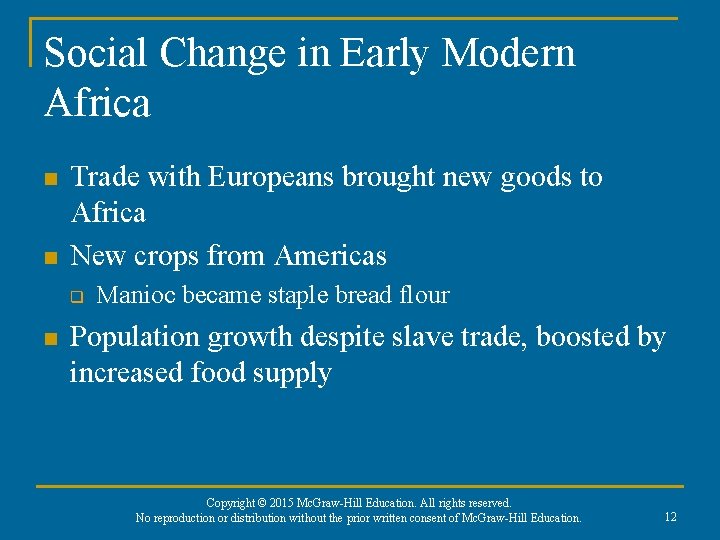 Social Change in Early Modern Africa

- Trade with Europeans brought new goods to Africa
- New crops from Americas
  - Manioc became staple bread flour
- Population growth despite slave trade, boosted by increased food supply

Copyright © 2015 McGraw-Hill Education. All rights reserved.
No reproduction or distribution without the prior written consent of McGraw-Hill Education.

12